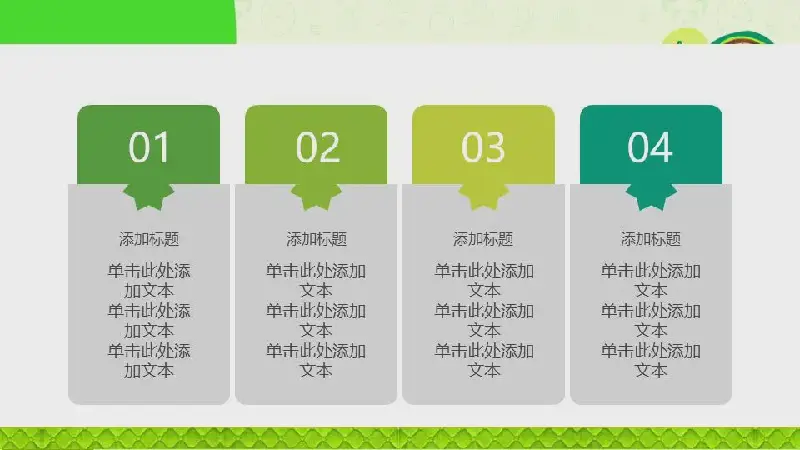 01

添加标题

单击此处添加文本
单击此处添加文本
单击此处添加文本

02

添加标题

单击此处添加文本
单击此处添加文本
单击此处添加文本

03

添加标题

单击此处添加文本
单击此处添加文本
单击此处添加文本

04

添加标题

单击此处添加文本
单击此处添加文本
单击此处添加文本